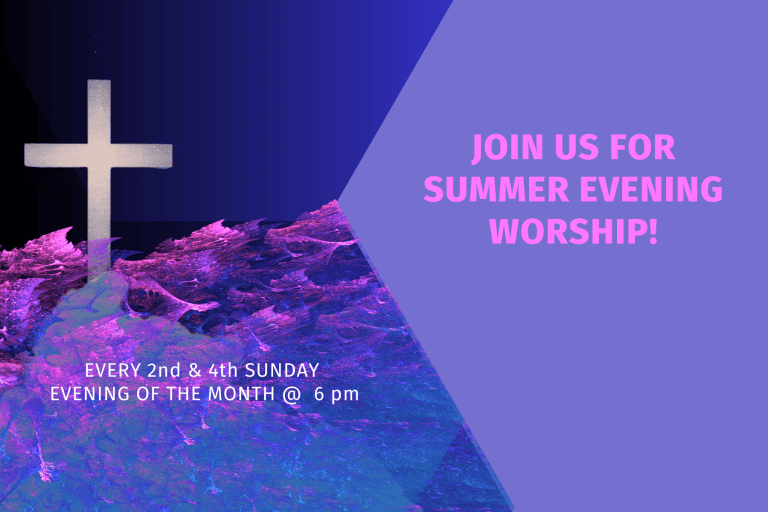 JOIN US FOR SUMMER EVENING WORSHIP!

EVERY 2nd & 4th SUNDAY EVENING OF THE MONTH @ 6 pm